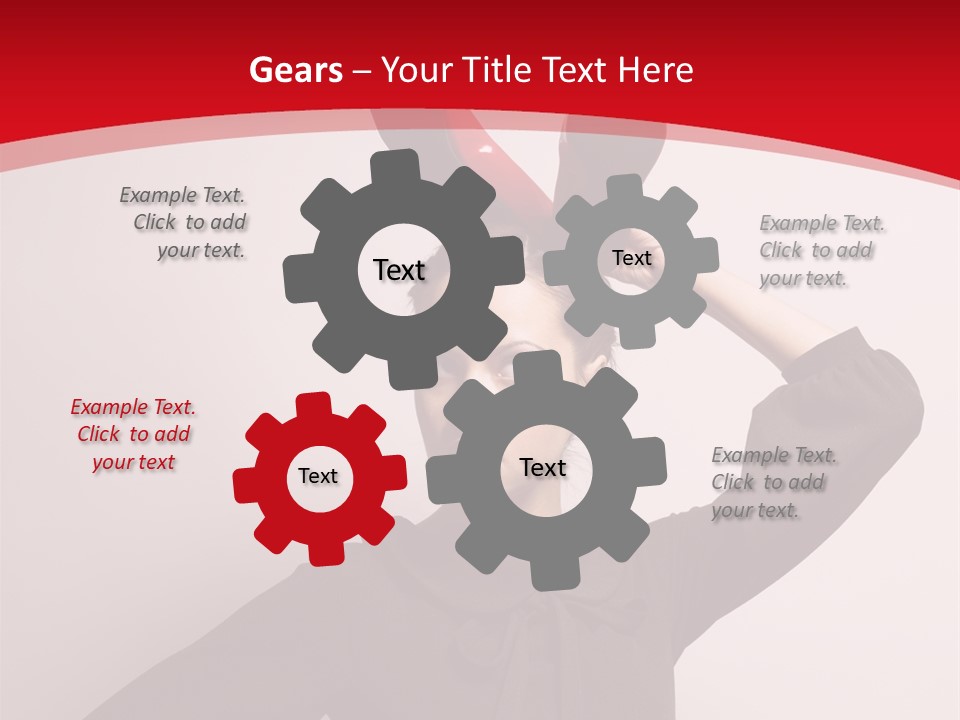 Gears – Your Title Text Here

Example Text. Click to add your text.

Text

Text

Example Text. Click to add your text.

Example Text. Click to add your text

Text

Text

Example Text. Click to add your text.